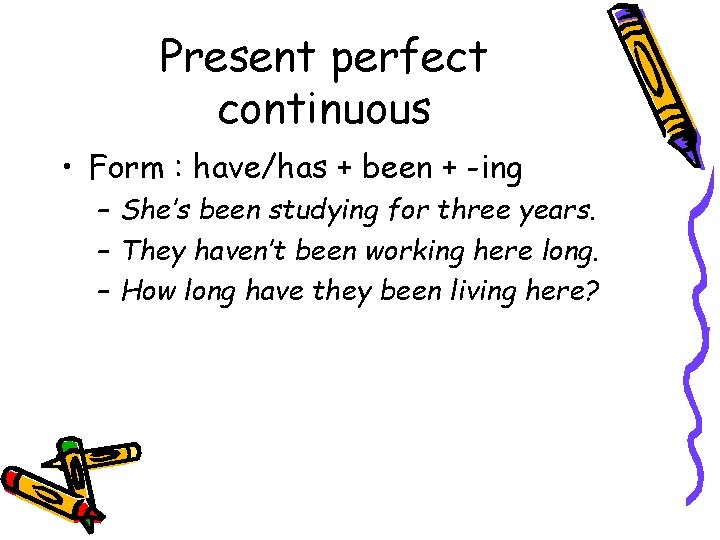 Present perfect continuous

• Form : have/has + been + -ing
– She's been studying for three years.
– They haven't been working here long.
– How long have they been living here?